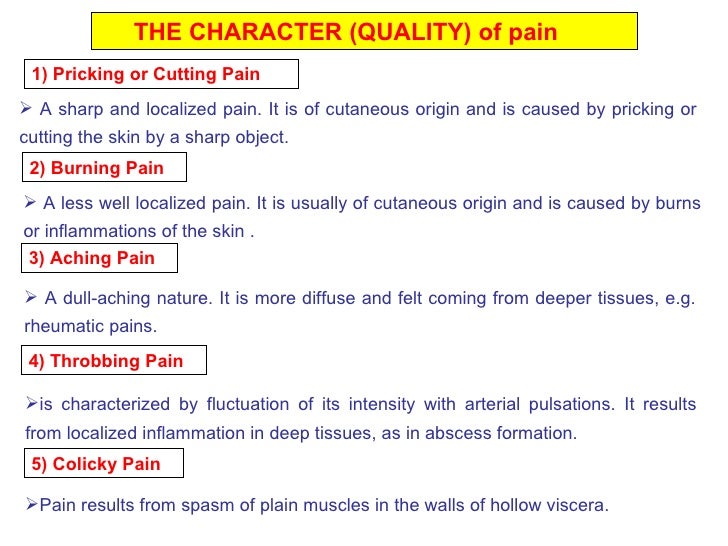 THE CHARACTER (QUALITY) of pain

1) Pricking or Cutting Pain

➢ A sharp and localized pain. It is of cutaneous origin and is caused by pricking or cutting the skin by a sharp object.

2) Burning Pain

➢ A less well localized pain. It is usually of cutaneous origin and is caused by burns or inflammations of the skin .

3) Aching Pain

➢ A dull-aching nature. It is more diffuse and felt coming from deeper tissues, e.g. rheumatic pains.

4) Throbbing Pain

➢is characterized by fluctuation of its intensity with arterial pulsations. It results from localized inflammation in deep tissues, as in abscess formation.

5) Colicky Pain

➢Pain results from spasm of plain muscles in the walls of hollow viscera.